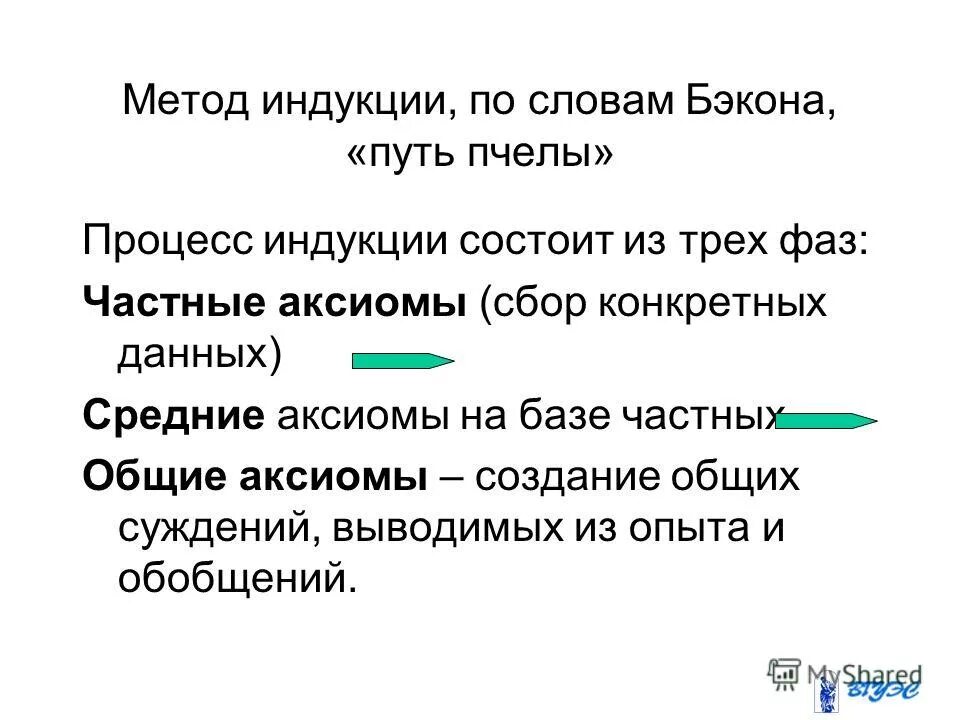 Метод индукции, по словам Бэкона, «путь пчелы»

Процесс индукции состоит из трех фаз:

Частные аксиомы (сбор конкретных данных)

Средние аксиомы на базе частных

Общие аксиомы – создание общих суждений, выводимых из опыта и обобщений.

MyShared

ВГУЭС